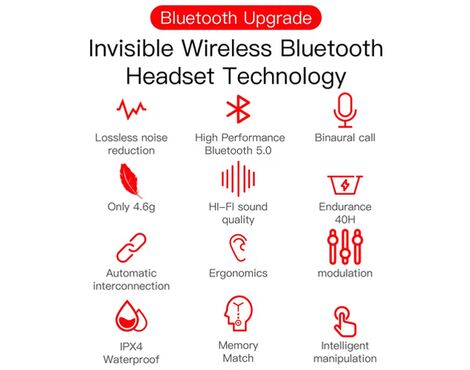 Bluetooth Upgrade

Invisible Wireless Bluetooth Headset Technology

Lossless noise reduction

High Performance Bluetooth 5.0

Binaural call

Only 4.6g

HI-FI sound quality

Endurance 40H

Automatic interconnection

Ergonomics

modulation

IPX4 Waterproof

Memory Match

Intelligent manipulation